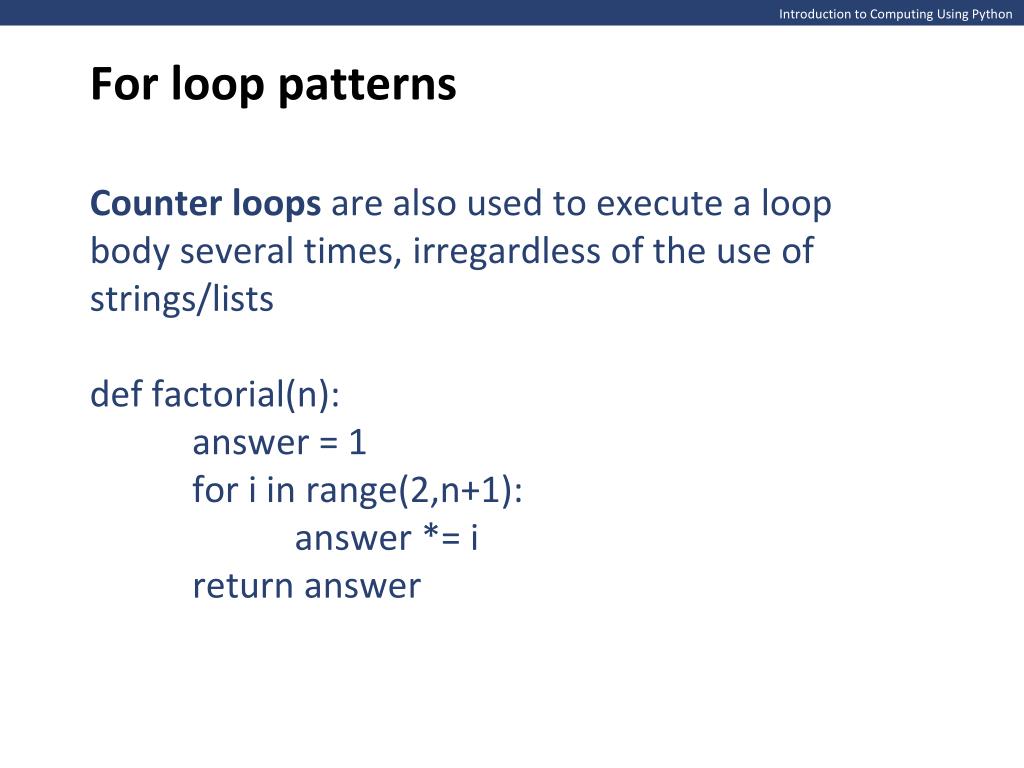 Introduction to Computing Using Python

For loop patterns

Counter loops are also used to execute a loop body several times, irregardless of the use of strings/lists

def factorial(n):
    answer = 1
    for i in range(2,n+1):
        answer *= i
    return answer